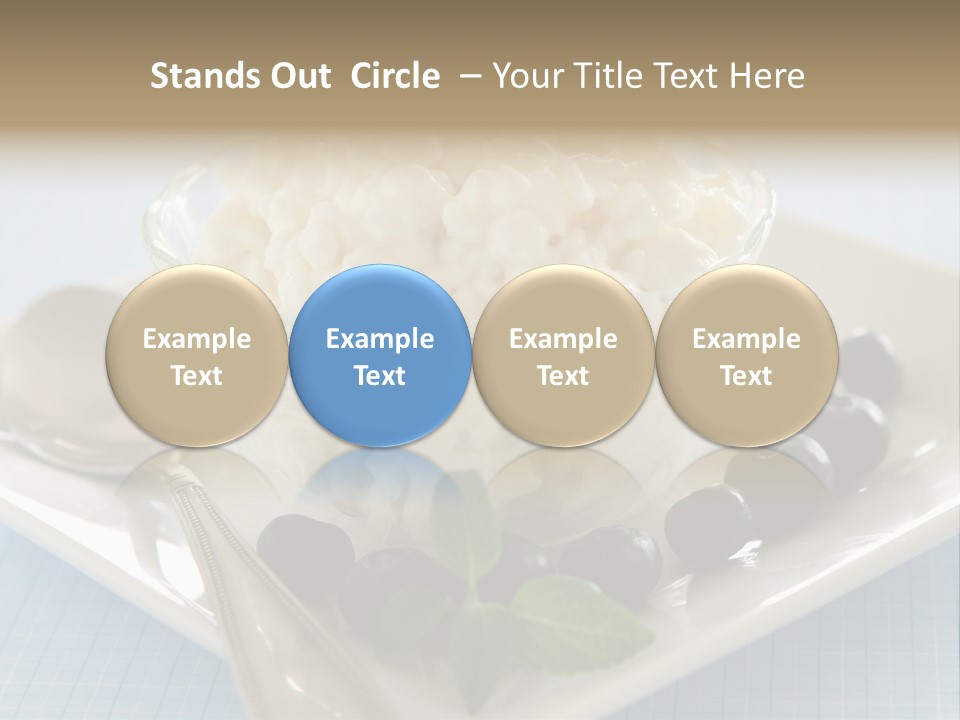 Stands Out Circle – Your Title Text Here

Example Text

Example Text

Example Text

Example Text